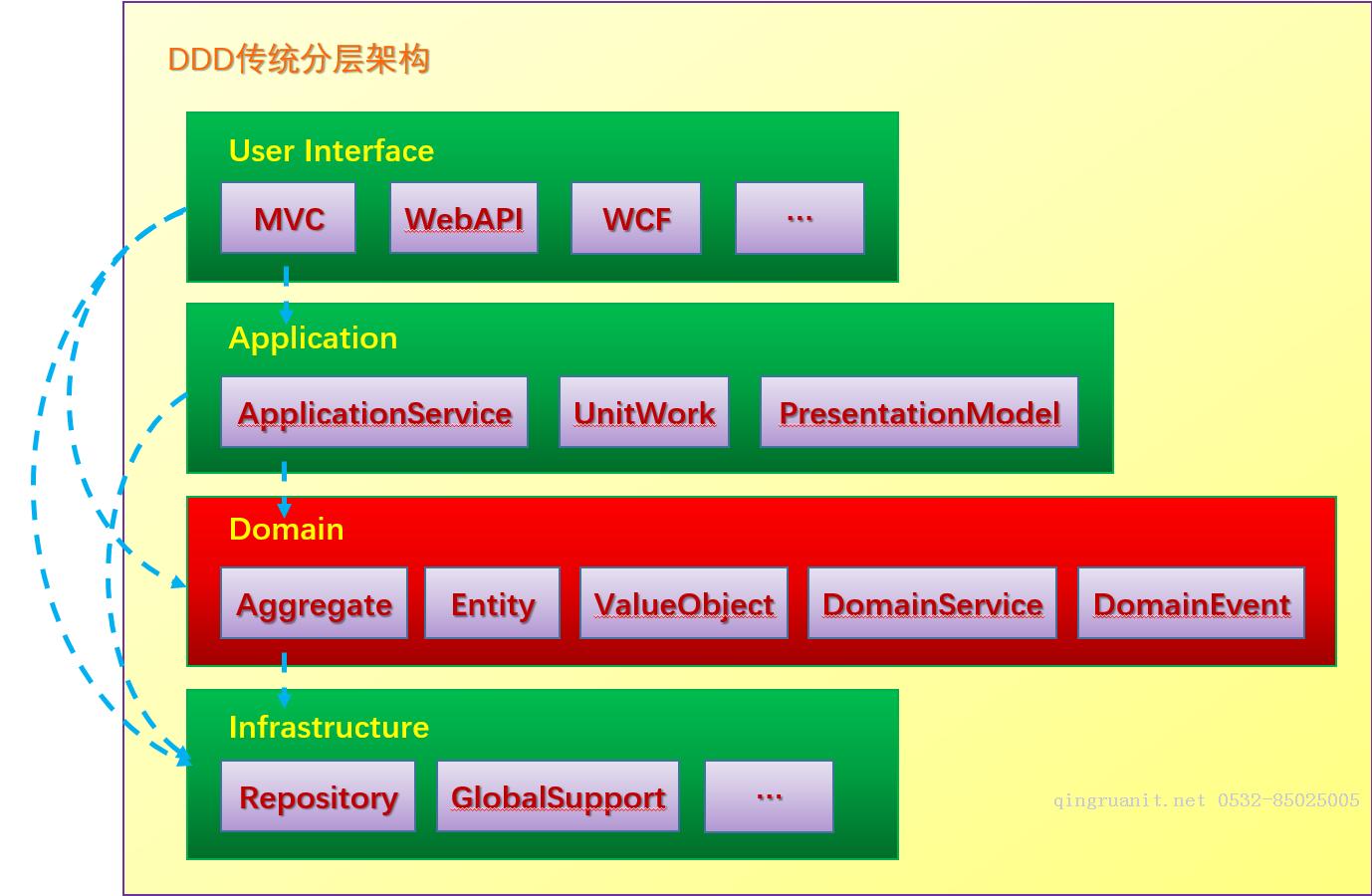 DDD传统分层架构

User Interface

MVC

WebAPI

WCF

…

Application

ApplicationService

UnitWork

PresentationModel

Domain

Aggregate

Entity

ValueObject

DomainService

DomainEvent

Infrastructure

Repository

GlobalSupport

…

qingruanit.net 0532-85025005